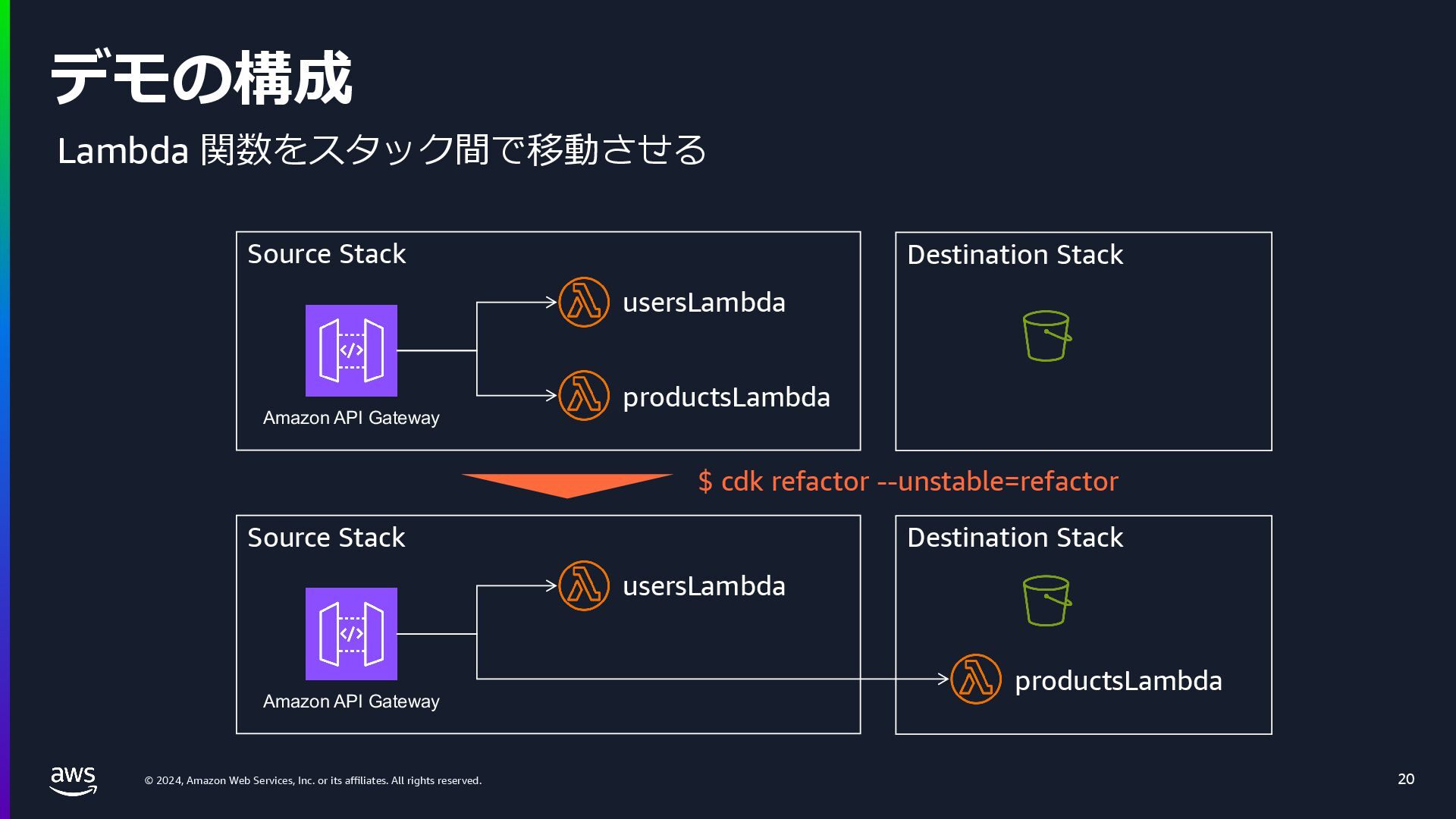 デモの構成

Lambda 関数をスタック間で移動させる

Source Stack

Amazon API Gateway

usersLambda

productsLambda

Destination Stack

$ cdk refactor --unstable=refactor

Source Stack

Amazon API Gateway

usersLambda

Destination Stack

productsLambda

aws

© 2024, Amazon Web Services, Inc. or its affiliates. All rights reserved.

20